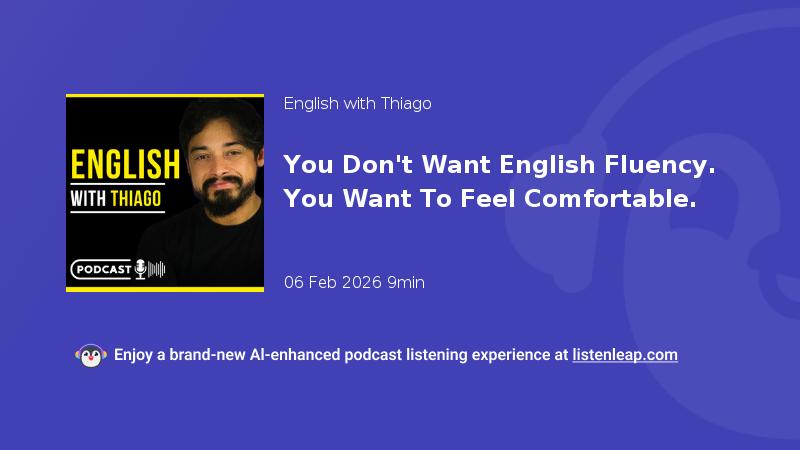 ENGLISH
WITH THIAGO
PODCAST

English with Thiago

You Don't Want English Fluency. You Want To Feel Comfortable.

06 Feb 2026 9min

Enjoy a brand-new AI-enhanced podcast listening experience at listenleap.com